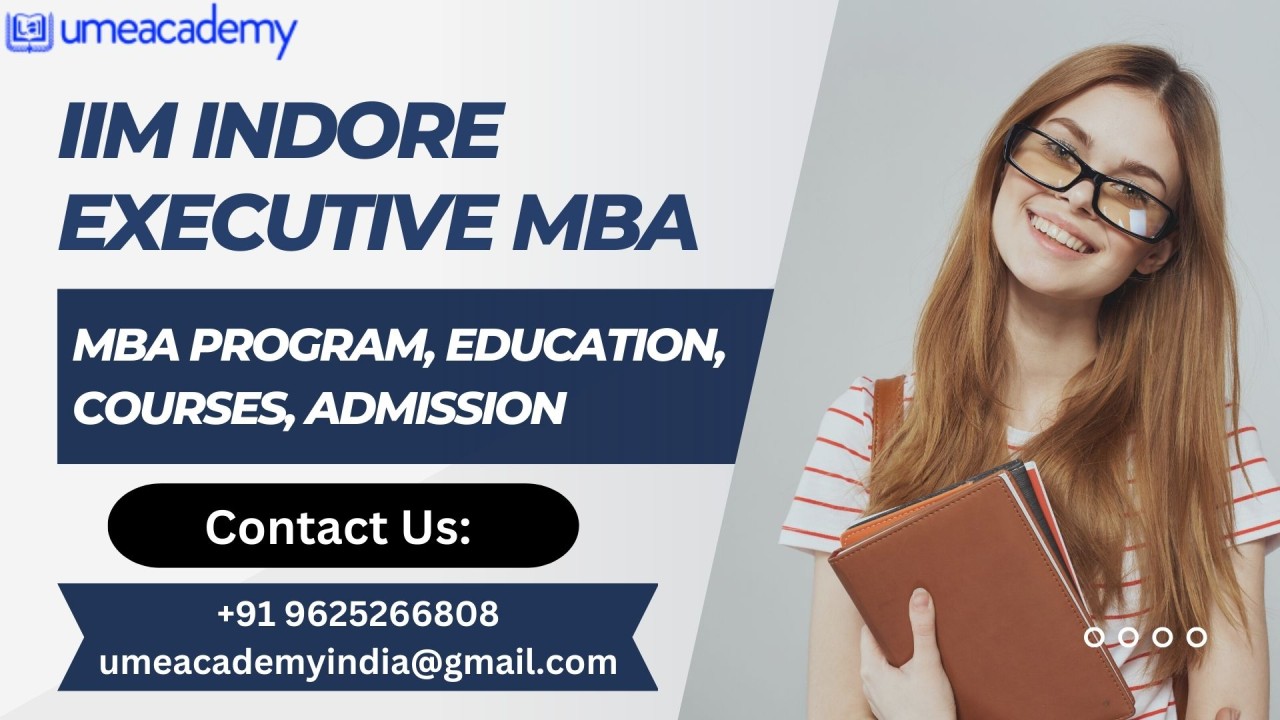 umeacademy

IIM INDORE EXECUTIVE MBA

MBA PROGRAM, EDUCATION, COURSES, ADMISSION

Contact Us:

+91 9625266808
umeacademyindia@gmail.com